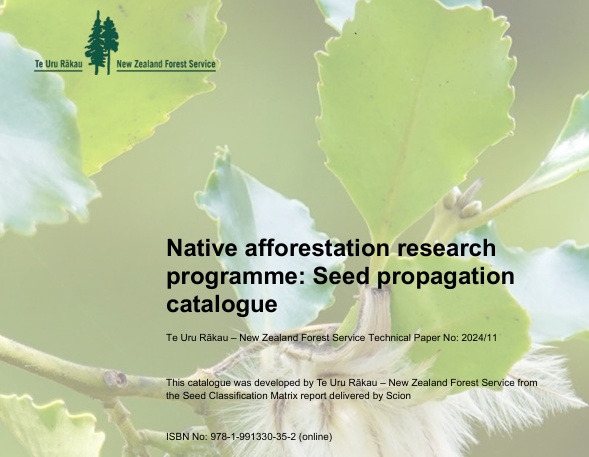 Te Uru Rākau New Zealand Forest Service

Native afforestation research programme: Seed propagation catalogue

Te Uru Rākau – New Zealand Forest Service Technical Paper No: 2024/11

This catalogue was developed by Te Uru Rākau – New Zealand Forest Service from the Seed Classification Matrix report delivered by Scion

ISBN No: 978-1-991330-35-2 (online)